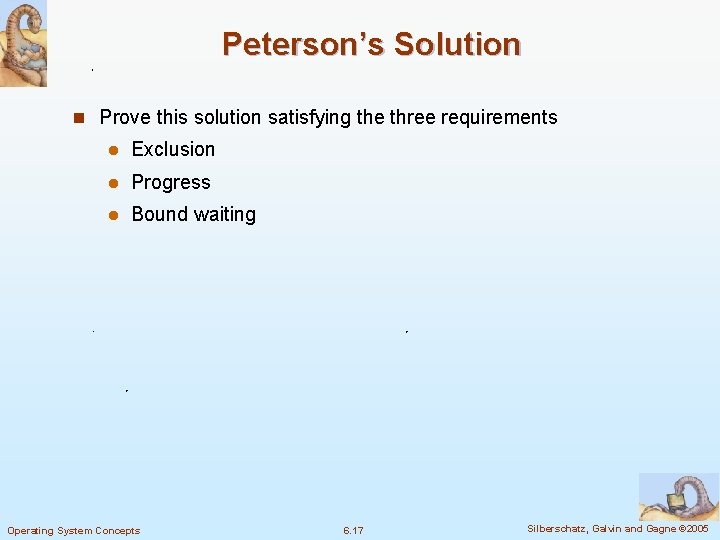 Peterson's Solution

Prove this solution satisfying the three requirements

Exclusion

Progress

Bound waiting

Operating System Concepts

6.17

Silberschatz, Galvin and Gagne ©2005